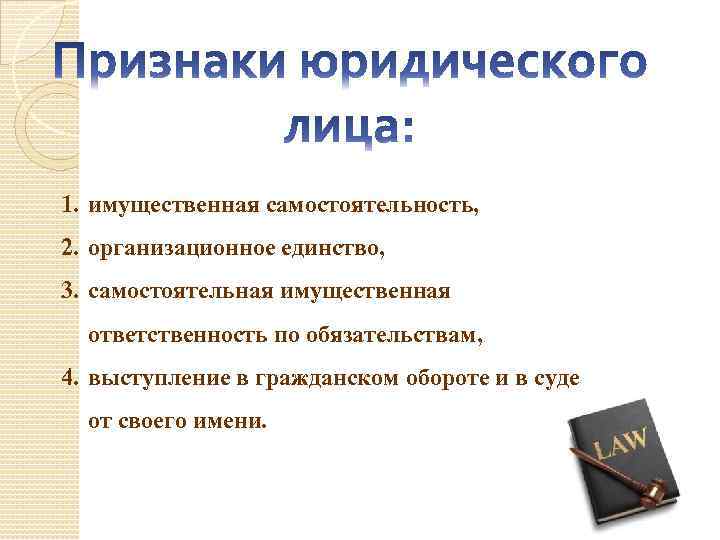 Признаки юридического лица:

1. имущественная самостоятельность,
2. организационное единство,
3. самостоятельная имущественная ответственность по обязательствам,
4. выступление в гражданском обороте и в суде от своего имени.

LAW